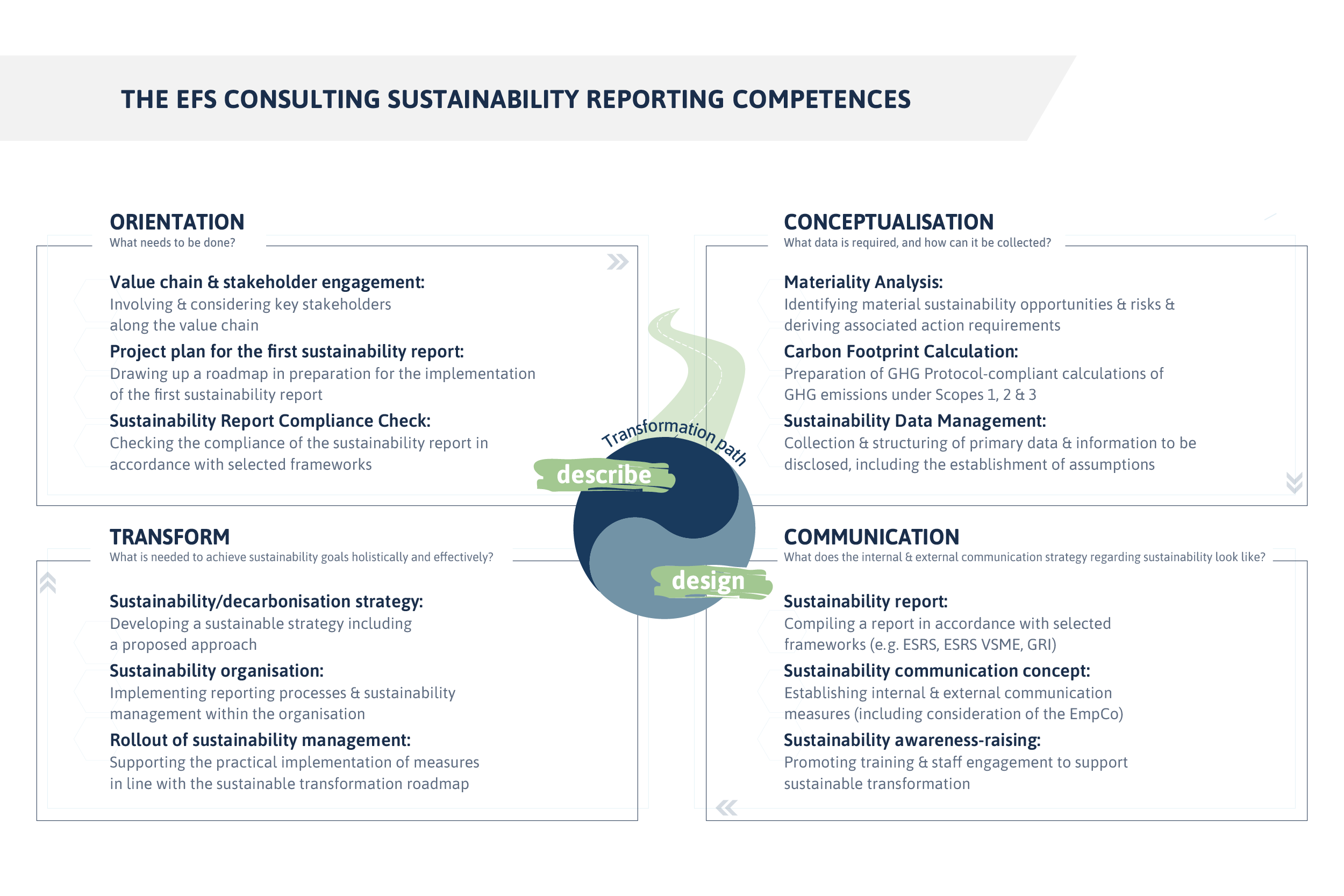 THE EFS CONSULTING SUSTAINABILITY REPORTING COMPETENCES

ORIENTATION
What needs to be done?

Value chain & stakeholder engagement:
Involving & considering key stakeholders along the value chain

Project plan for the first sustainability report:
Drawing up a roadmap in preparation for the implementation of the first sustainability report

Sustainability Report Compliance Check:
Checking the compliance of the sustainability report in accordance with selected frameworks

CONCEPTUALISATION
What data is required, and how can it be collected?

Materiality Analysis:
Identifying material sustainability opportunities & risks & deriving associated action requirements

Carbon Footprint Calculation:
Preparation of GHG Protocol-compliant calculations of GHG emissions under Scopes 1, 2 & 3

Sustainability Data Management:
Collection & structuring of primary data & information to be disclosed, including the establishment of assumptions

Transformation path

describe

design

TRANSFORM
What is needed to achieve sustainability goals holistically and effectively?

Sustainability/decarbonisation strategy:
Developing a sustainable strategy including a proposed approach

Sustainability organisation:
Implementing reporting processes & sustainability management within the organisation

Rollout of sustainability management:
Supporting the practical implementation of measures in line with the sustainable transformation roadmap

COMMUNICATION
What does the internal & external communication strategy regarding sustainability look like?

Sustainability report:
Compiling a report in accordance with selected frameworks (e.g. ESRS, ESRS VSME, GRI)

Sustainability communication concept:
Establishing internal & external communication measures (including consideration of the EmpCo)

Sustainability awareness-raising:
Promoting training & staff engagement to support sustainable transformation